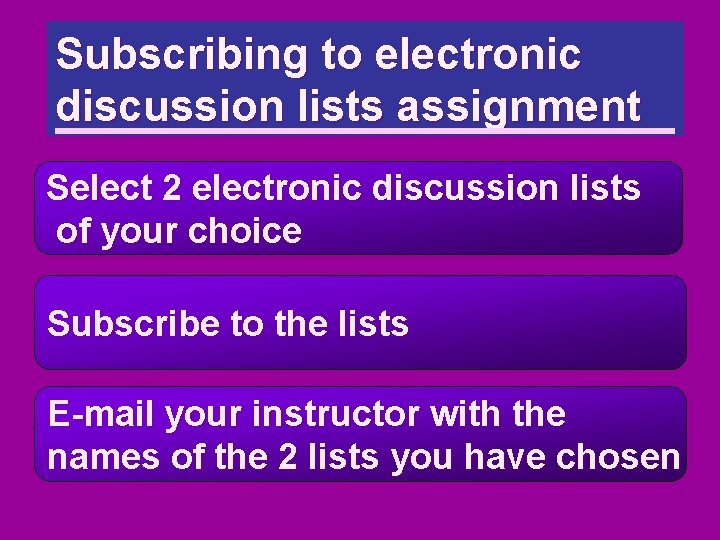 Subscribing to electronic discussion lists assignment

Select 2 electronic discussion lists of your choice

Subscribe to the lists

E-mail your instructor with the names of the 2 lists you have chosen